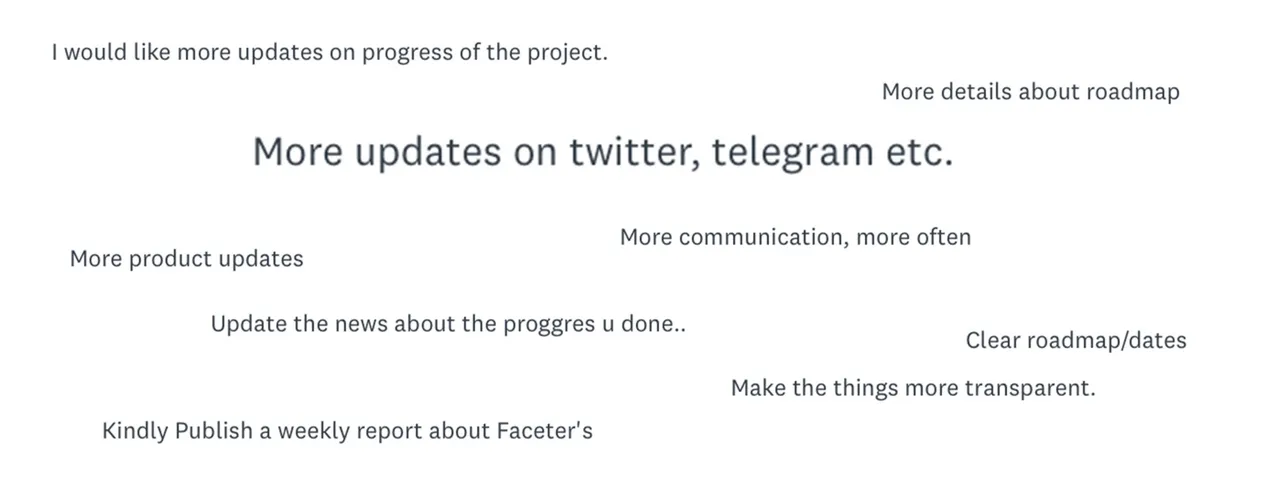 I would like more updates on progress of the project.

More details about roadmap

More updates on twitter, telegram etc.

More communication, more often

More product updates

Update the news about the proggres u done..

Clear roadmap/dates

Make the things more transparent.

Kindly Publish a weekly report about Faceter's